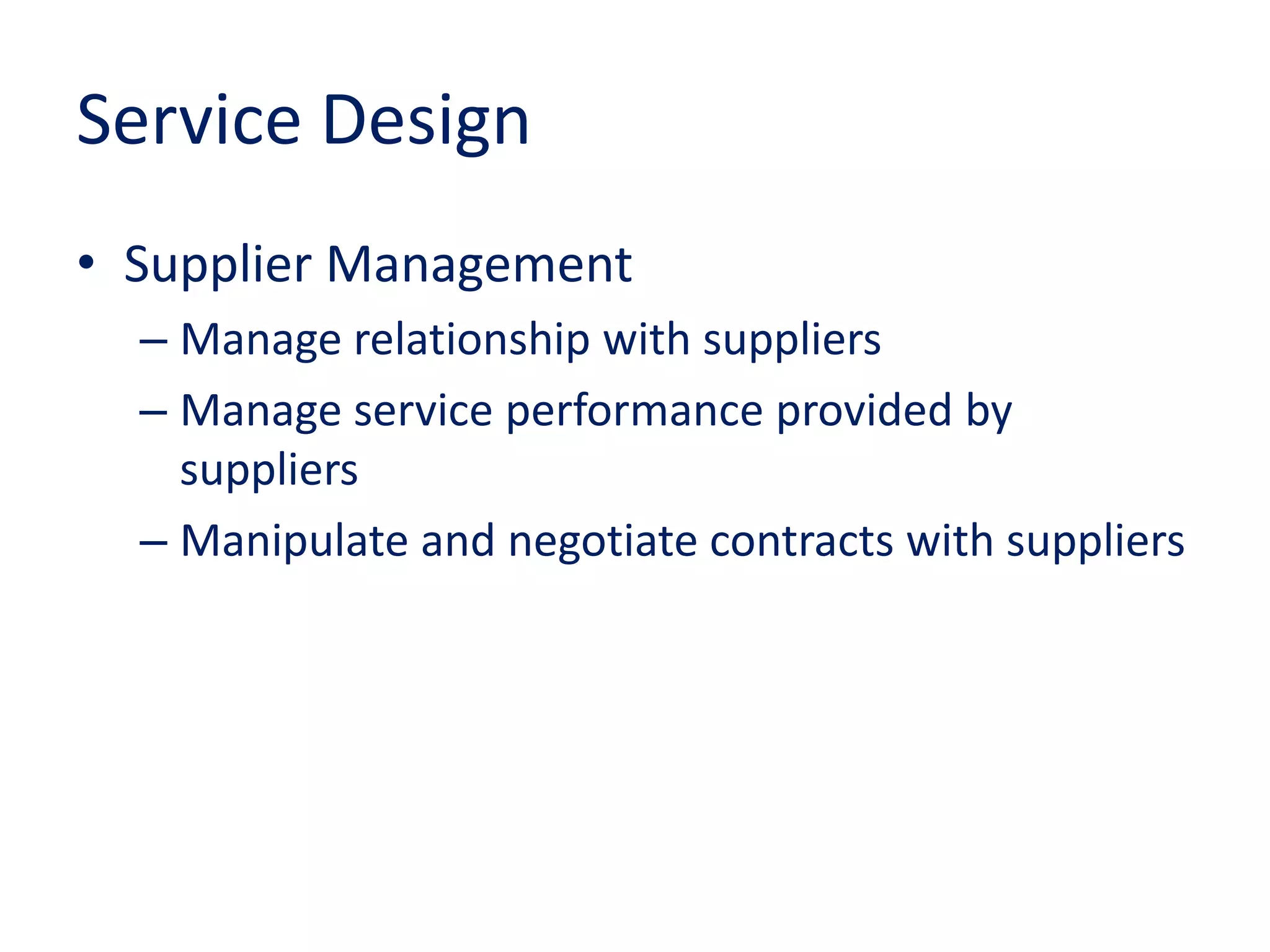 Service Design

• Supplier Management
– Manage relationship with suppliers
– Manage service performance provided by suppliers
– Manipulate and negotiate contracts with suppliers